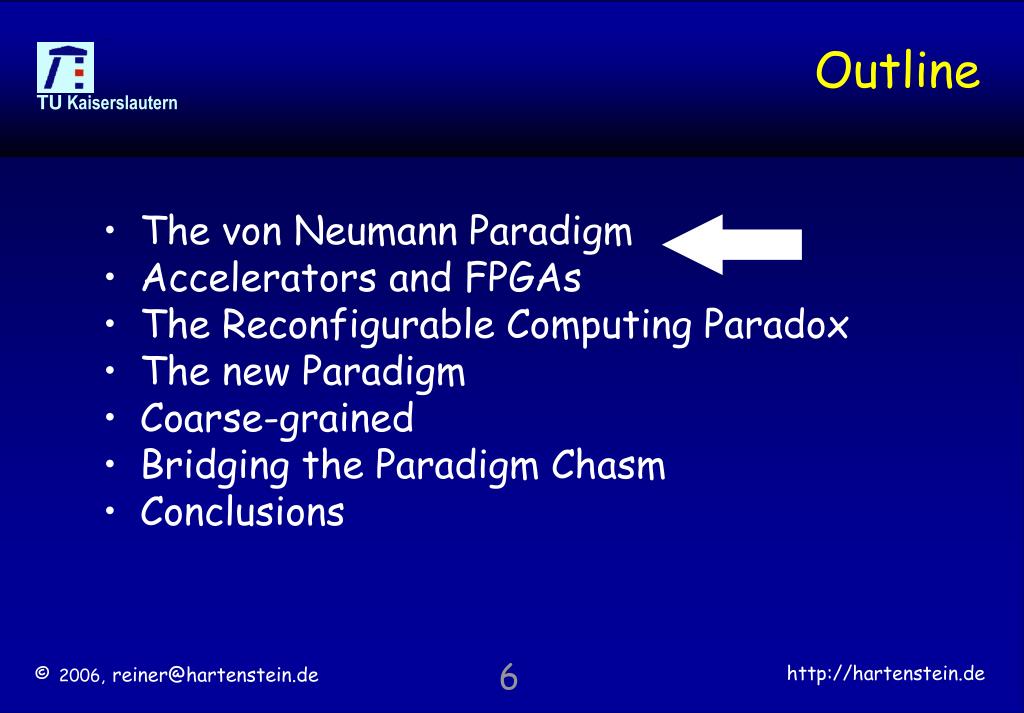 TU Kaiserslautern

Outline

• The von Neumann Paradigm
• Accelerators and FPGAs
• The Reconfigurable Computing Paradox
• The new Paradigm
• Coarse-grained
• Bridging the Paradigm Chasm
• Conclusions

© 2006, reiner@hartenstein.de

6

http://hartenstein.de